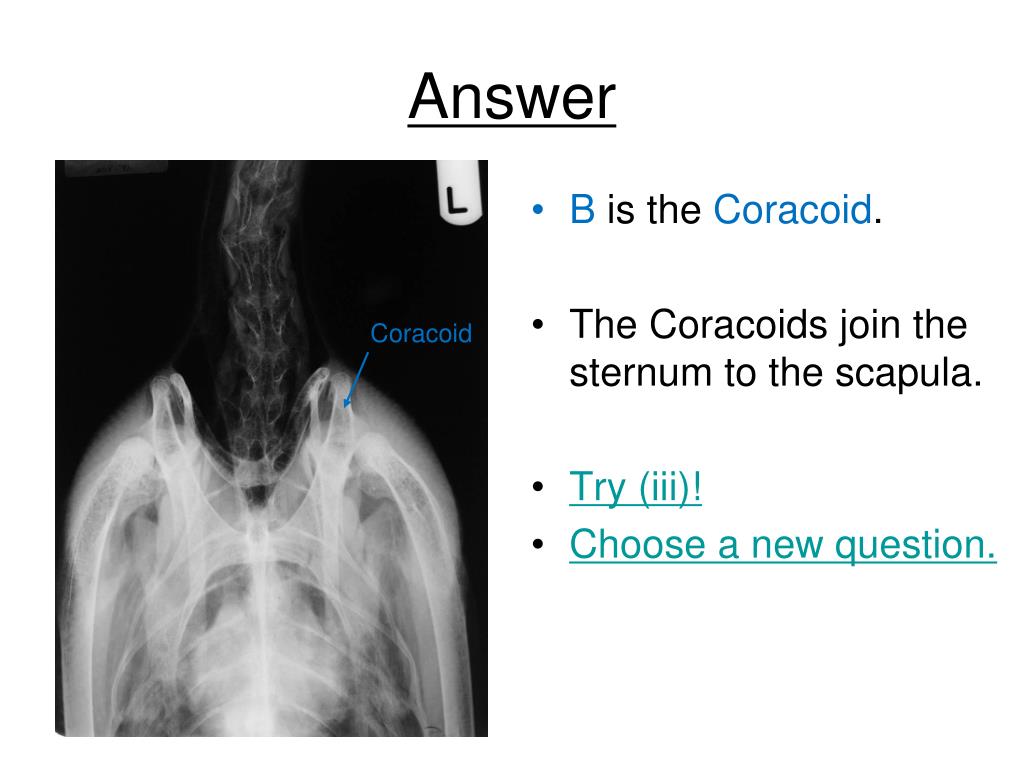 Answer

L

Coracoid

• B is the Coracoid.

• The Coracoids join the sternum to the scapula.

• Try (iii)!
• Choose a new question.